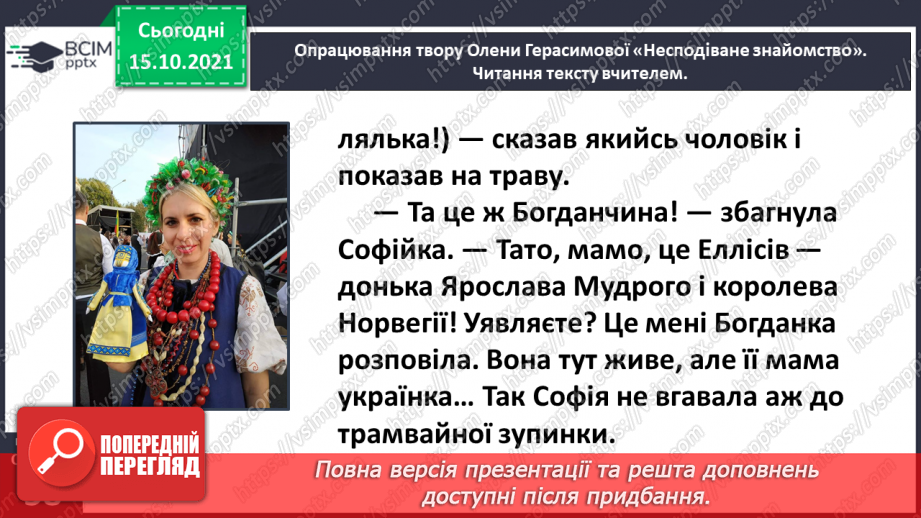 ВСІМ pptx

Сьогодні 15.10.2021

Опрацювання твору Олени Герасимової «Несподіване знайомство». Читання тексту вчителем.

лялька!) — сказав якийсь чоловік і показав на траву.

— Та це ж Богданчина! — збагнула Софійка. — Тато, мамо, це Еллісів — донька Ярослава Мудрого і королева Норвегії! Уявляєте? Це мені Богданка розповіла. Вона тут живе, але її мама українка… Так Софія не вгавала аж до трамвайної зупинки.

ПОПЕРЕДНІЙ ПЕРЕГЛЯД

Повна версія презентації та решта доповнень доступні після придбання.

https://vsimpptx.com